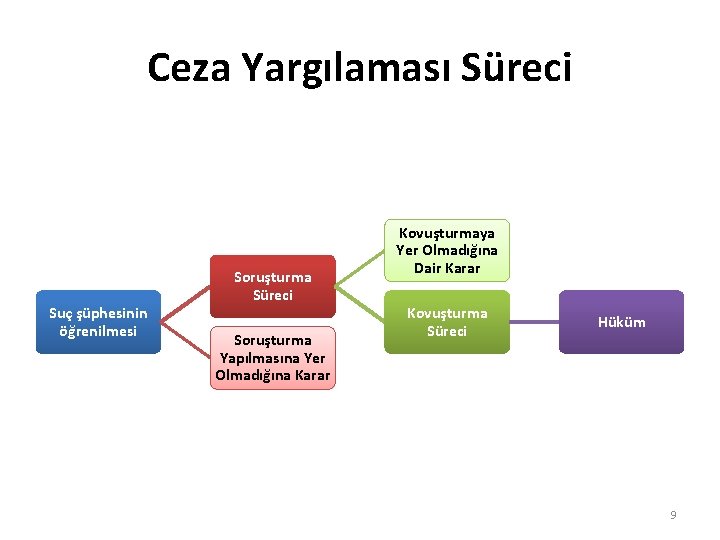 Ceza Yargılaması Süreci

Suç şüphesinin öğrenilmesi

Soruşturma Süreci

Soruşturma Yapılmasına Yer Olmadığına Karar

Kovuşturmaya Yer Olmadığına Dair Karar

Kovuşturma Süreci

Hüküm

9